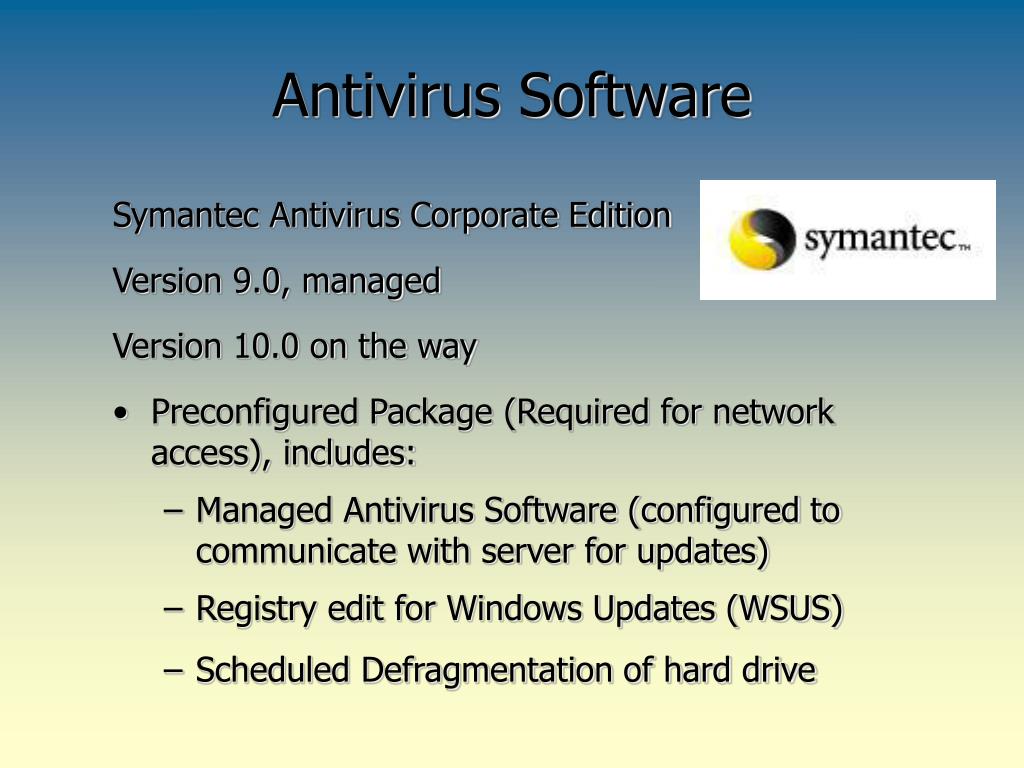 Antivirus Software

Symantec Antivirus Corporate Edition

symantec™

Version 9.0, managed

Version 10.0 on the way

• Preconfigured Package (Required for network access), includes:

– Managed Antivirus Software (configured to communicate with server for updates)

– Registry edit for Windows Updates (WSUS)

– Scheduled Defragmentation of hard drive